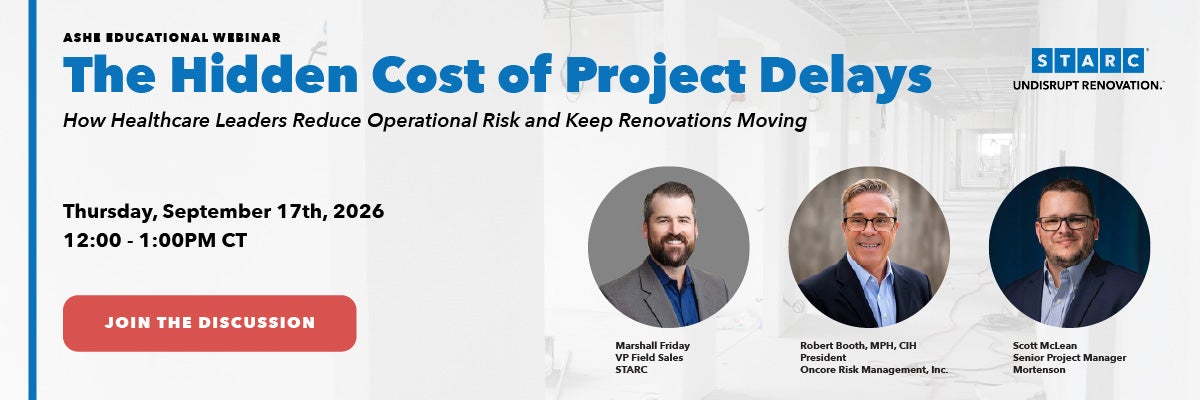 ASHE EDUCATIONAL WEBINAR

The Hidden Cost of Project Delays

How Healthcare Leaders Reduce Operational Risk and Keep Renovations Moving

STARC®
UNDISRUPT RENOVATION.™

Thursday, September 17th, 2026
12:00 - 1:00PM CT

JOIN THE DISCUSSION

Marshall Friday
VP Field Sales
STARC

Robert Booth, MPH, CIH
President
Oncore Risk Management, Inc.

Scott McLean
Senior Project Manager
Mortenson